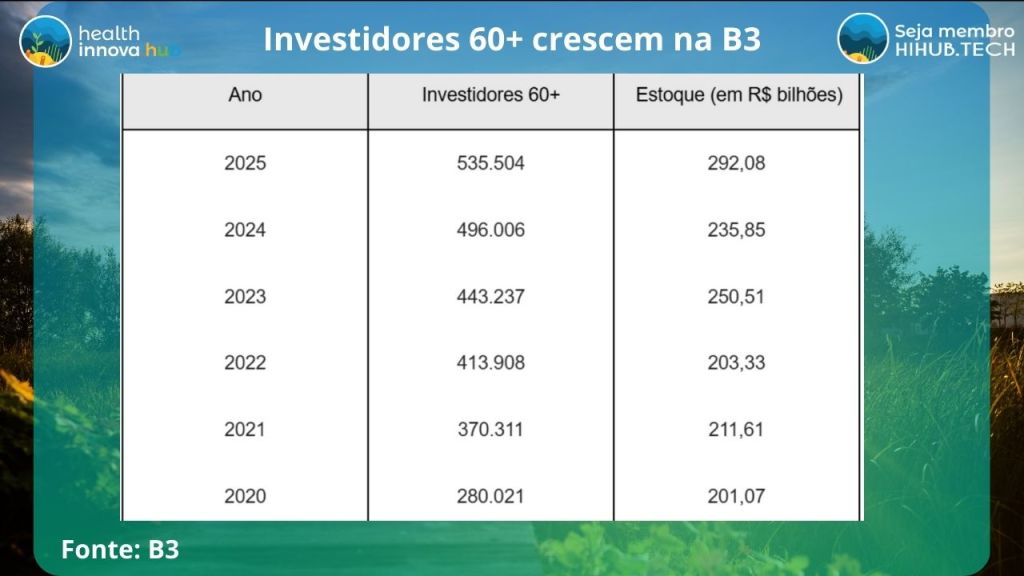 health innova hub

Investidores 60+ crescem na B3

Seja membro HIHUB.TECH

| Ano | Investidores 60+ | Estoque (em R$ bilhões) |
|---|---|---|
| 2025 | 535.504 | 292,08 |
| 2024 | 496.006 | 235,85 |
| 2023 | 443.237 | 250,51 |
| 2022 | 413.908 | 203,33 |
| 2021 | 370.311 | 211,61 |
| 2020 | 280.021 | 201,07 |

Fonte: B3